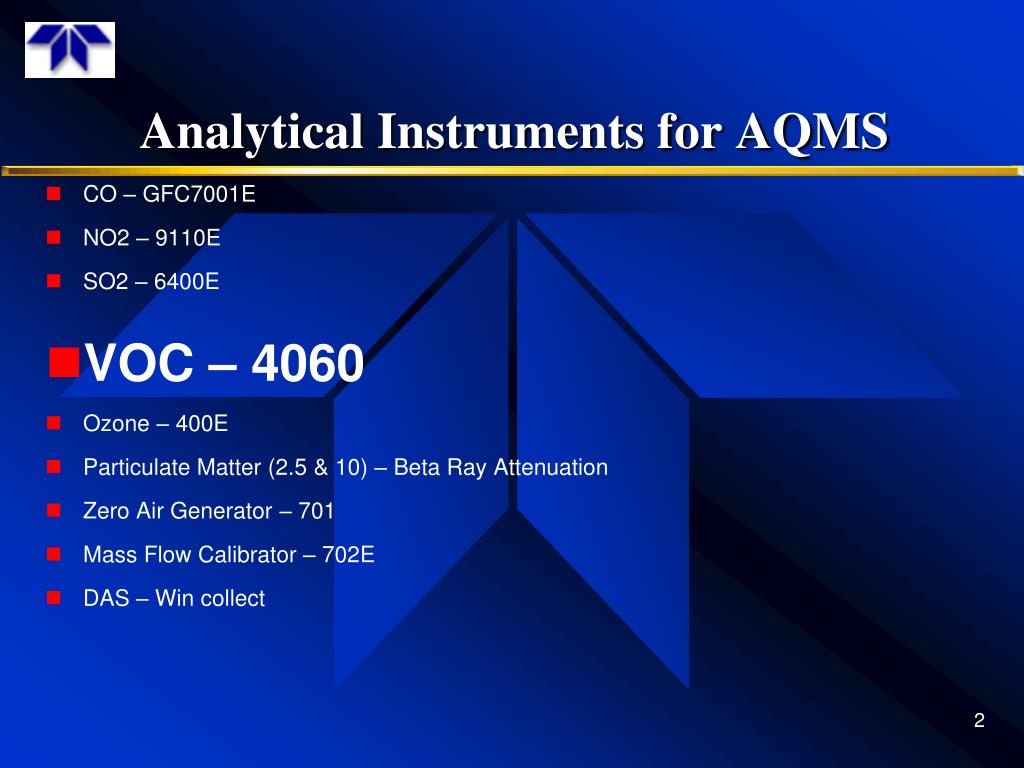 Analytical Instruments for AQMS

CO – GFC7001E

NO2 – 9110E

SO2 – 6400E

VOC – 4060

Ozone – 400E

Particulate Matter (2.5 & 10) – Beta Ray Attenuation

Zero Air Generator – 701

Mass Flow Calibrator – 702E

DAS – Win collect

2